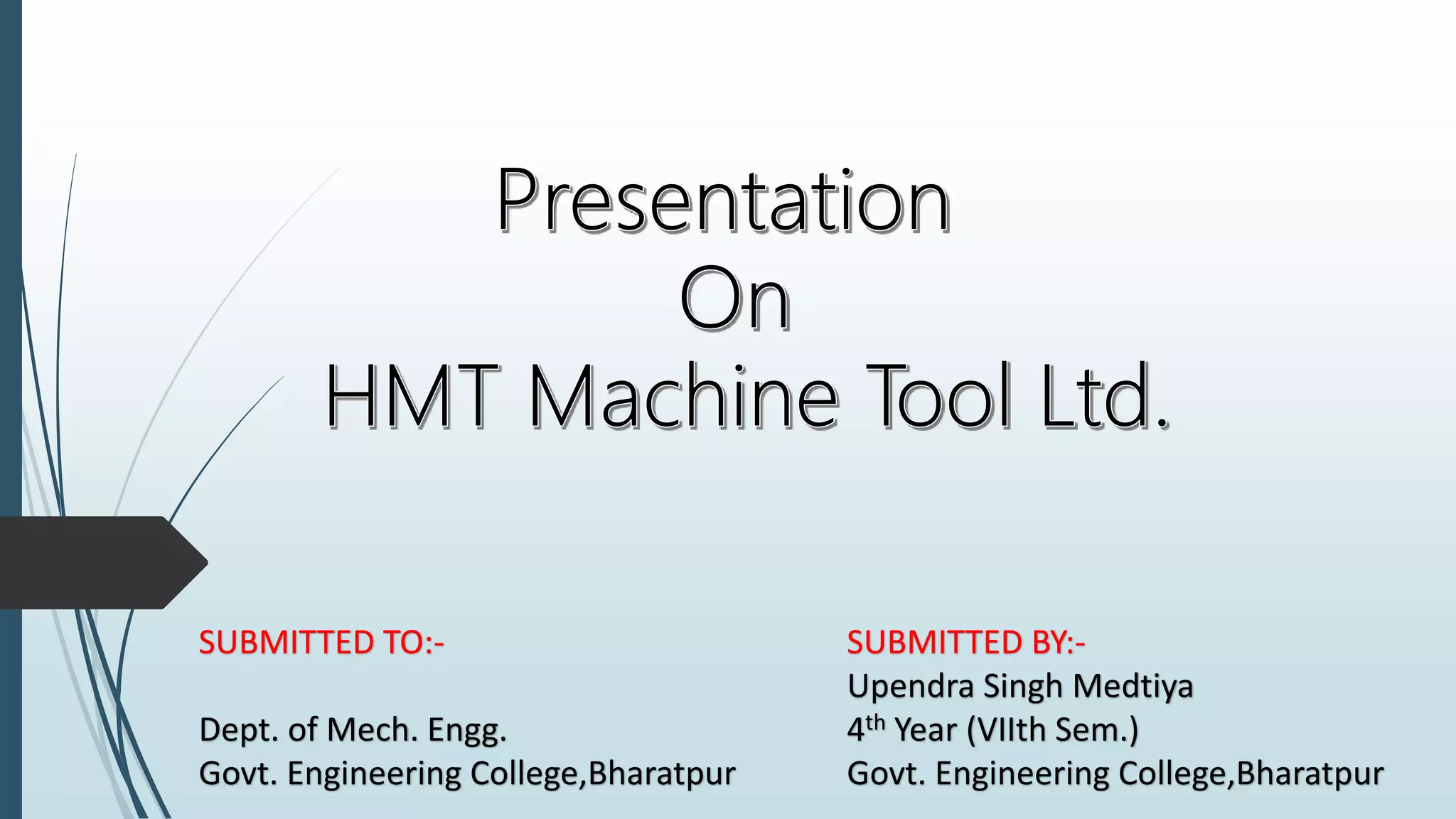 Presentation
On
HMT Machine Tool Ltd.

SUBMITTED TO:-

Dept. of Mech. Engg.
Govt. Engineering College,Bharatpur

SUBMITTED BY:-
Upendra Singh Medtiya
4$^{th}$ Year (VIIth Sem.)
Govt. Engineering College,Bharatpur